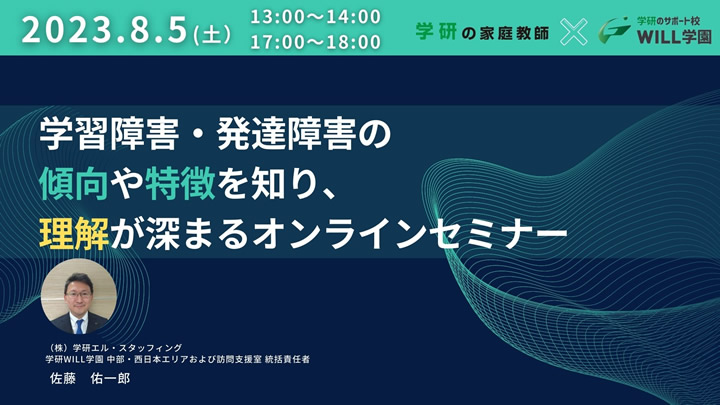 2023.8.5(土)
13:00〜14:00
17:00〜18:00

学研の家庭教師 × 学研のサポート校 WILL学園

学習障害・発達障害の
傾向や特徴を知り、
理解が深まるオンラインセミナー

（株）学研エル・スタッフィング
学研WILL学園 中部・西日本エリアおよび訪問支援室 統括責任者
佐藤　佑一郎